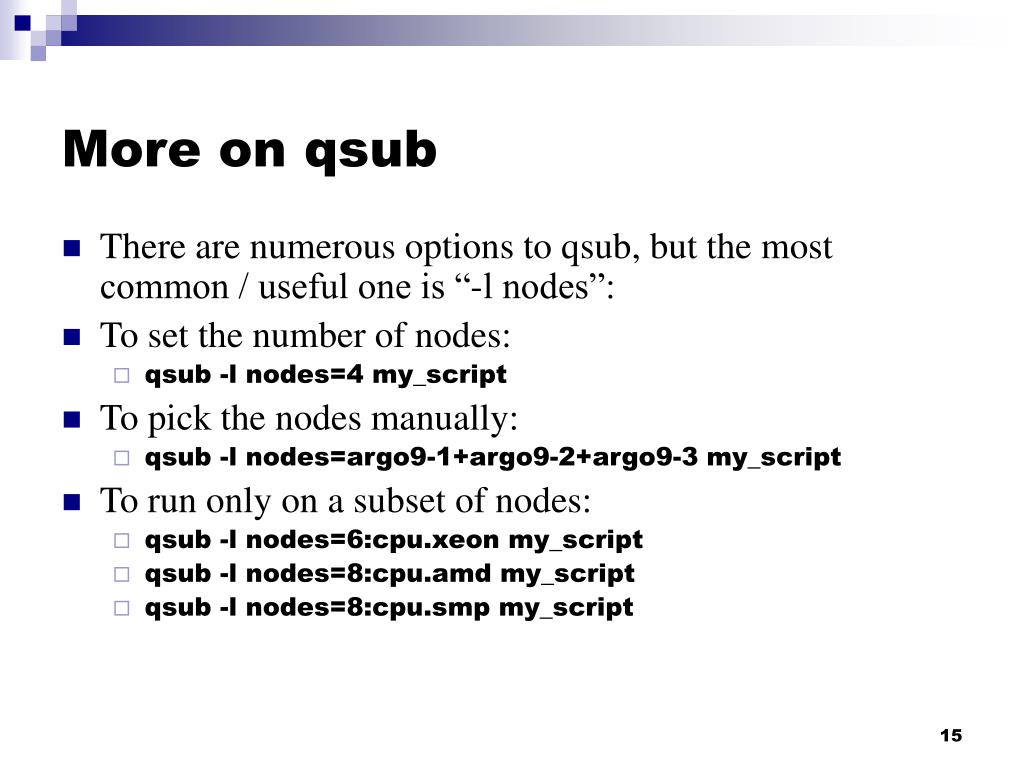 More on qsub

There are numerous options to qsub, but the most common / useful one is “-l nodes”:

To set the number of nodes:

qsub -l nodes=4 my_script

To pick the nodes manually:

qsub -l nodes=argo9-1+argo9-2+argo9-3 my_script

To run only on a subset of nodes:

qsub -l nodes=6:cpu.xeon my_script

qsub -l nodes=8:cpu.amd my_script

qsub -l nodes=8:cpu.smp my_script

15